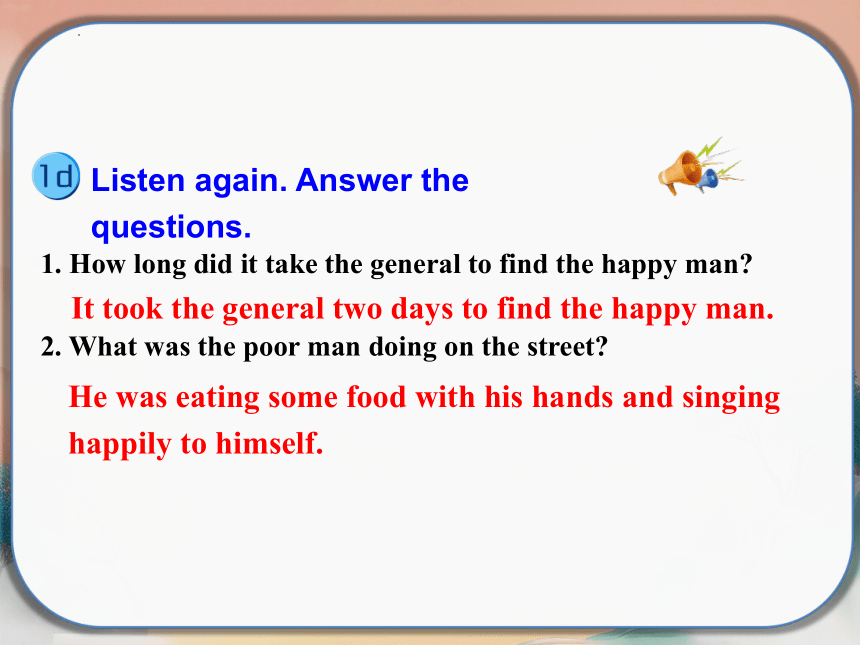 1d Listen again. Answer the questions.

1. How long did it take the general to find the happy man?

It took the general two days to find the happy man.

2. What was the poor man doing on the street?

He was eating some food with his hands and singing happily to himself.